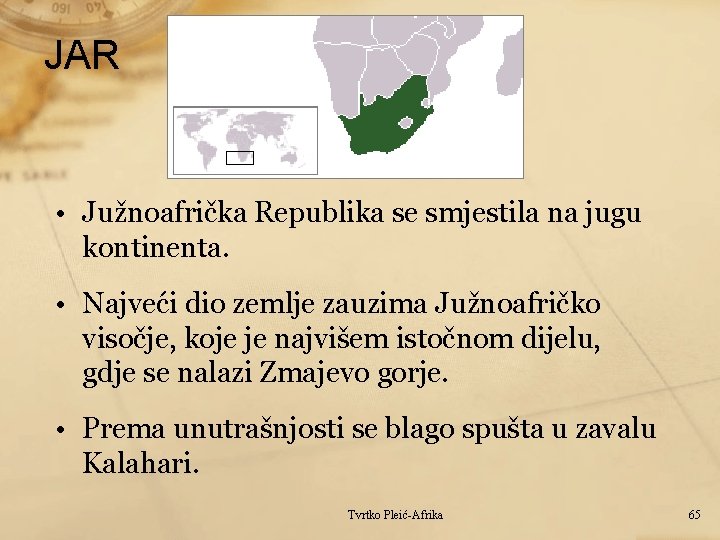 JAR

• Južnoafrička Republika se smjestila na jugu kontinenta.

• Najveći dio zemlje zauzima Južnoafričko visočje, koje je najvišem istočnom dijelu, gdje se nalazi Zmajevo gorje.

• Prema unutrašnjosti se blago spušta u zavalu Kalahari.

Tvrtko Pleić-Afrika

65